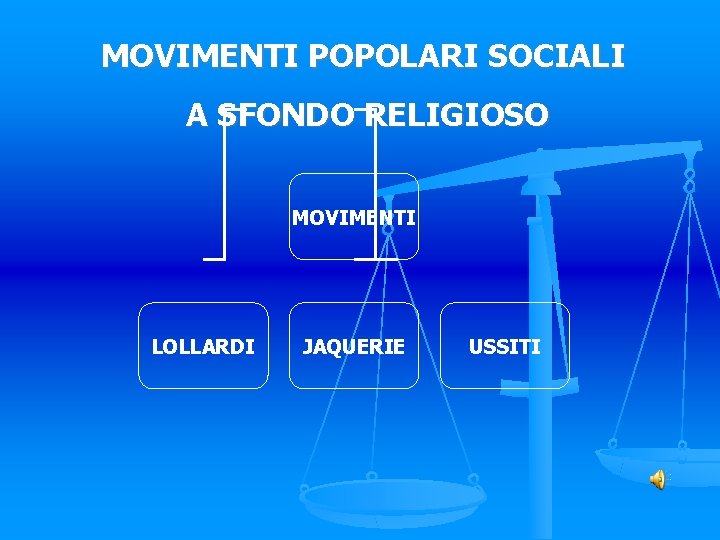 MOVIMENTI POPOLARI SOCIALI

A SFONDO RELIGIOSO

MOVIMENTI

LOLLARDI

JAQUERIE

USSITI